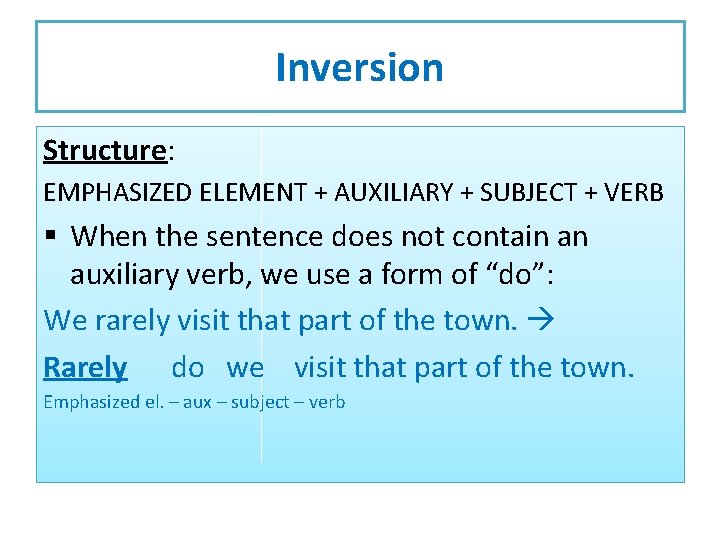 Inversion

Structure:

EMPHASIZED ELEMENT + AUXILIARY + SUBJECT + VERB

▪ When the sentence does not contain an auxiliary verb, we use a form of “do”:

We rarely visit that part of the town. →

Rarely do we visit that part of the town.

Emphasized el. – aux – subject – verb